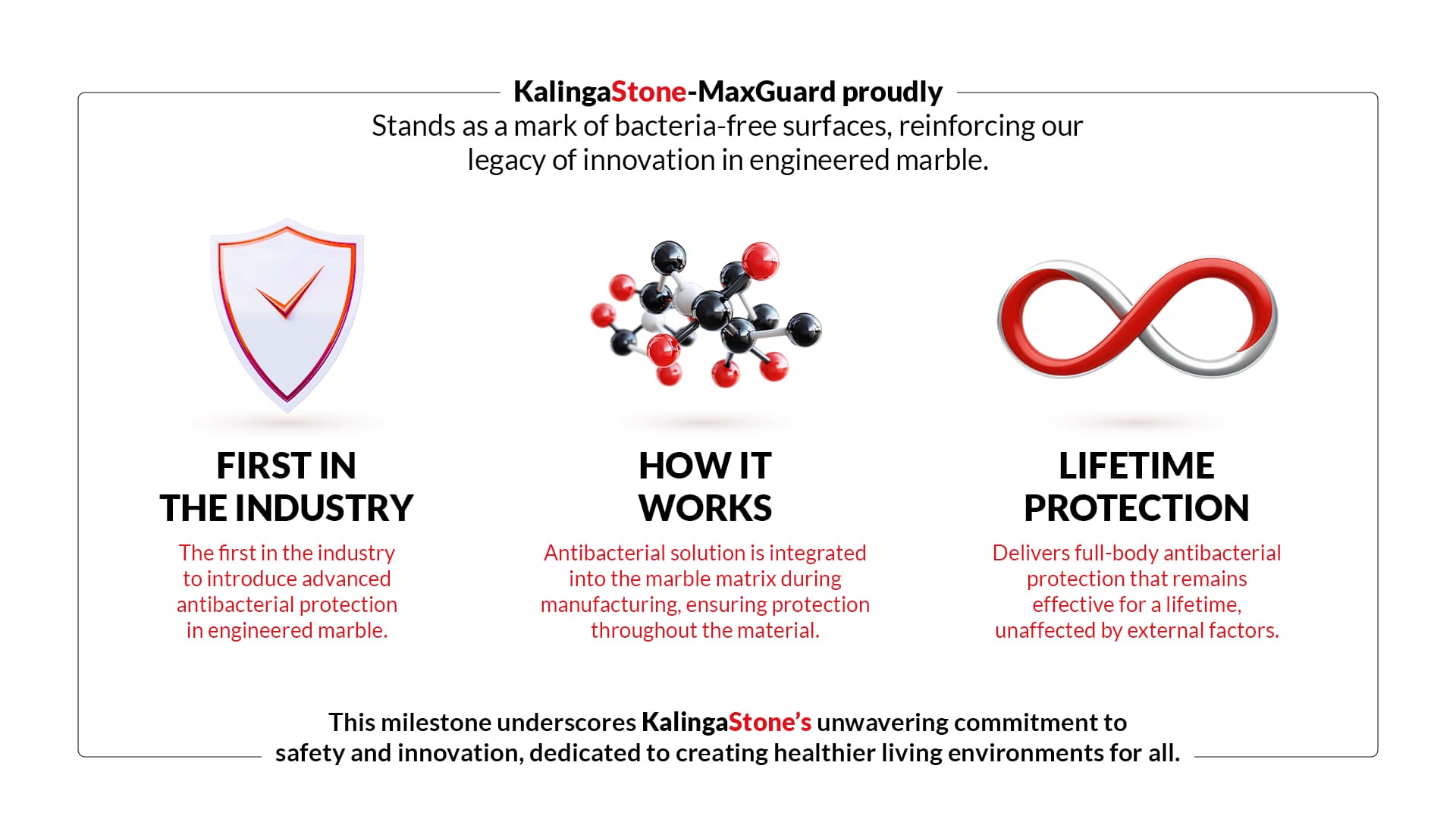 KalingaStone-MaxGuard proudly
Stands as a mark of bacteria-free surfaces, reinforcing our legacy of innovation in engineered marble.

FIRST IN THE INDUSTRY

The first in the industry to introduce advanced antibacterial protection in engineered marble.

HOW IT WORKS

Antibacterial solution is integrated into the marble matrix during manufacturing, ensuring protection throughout the material.

LIFETIME PROTECTION

Delivers full-body antibacterial protection that remains effective for a lifetime, unaffected by external factors.

This milestone underscores KalingaStone's unwavering commitment to safety and innovation, dedicated to creating healthier living environments for all.